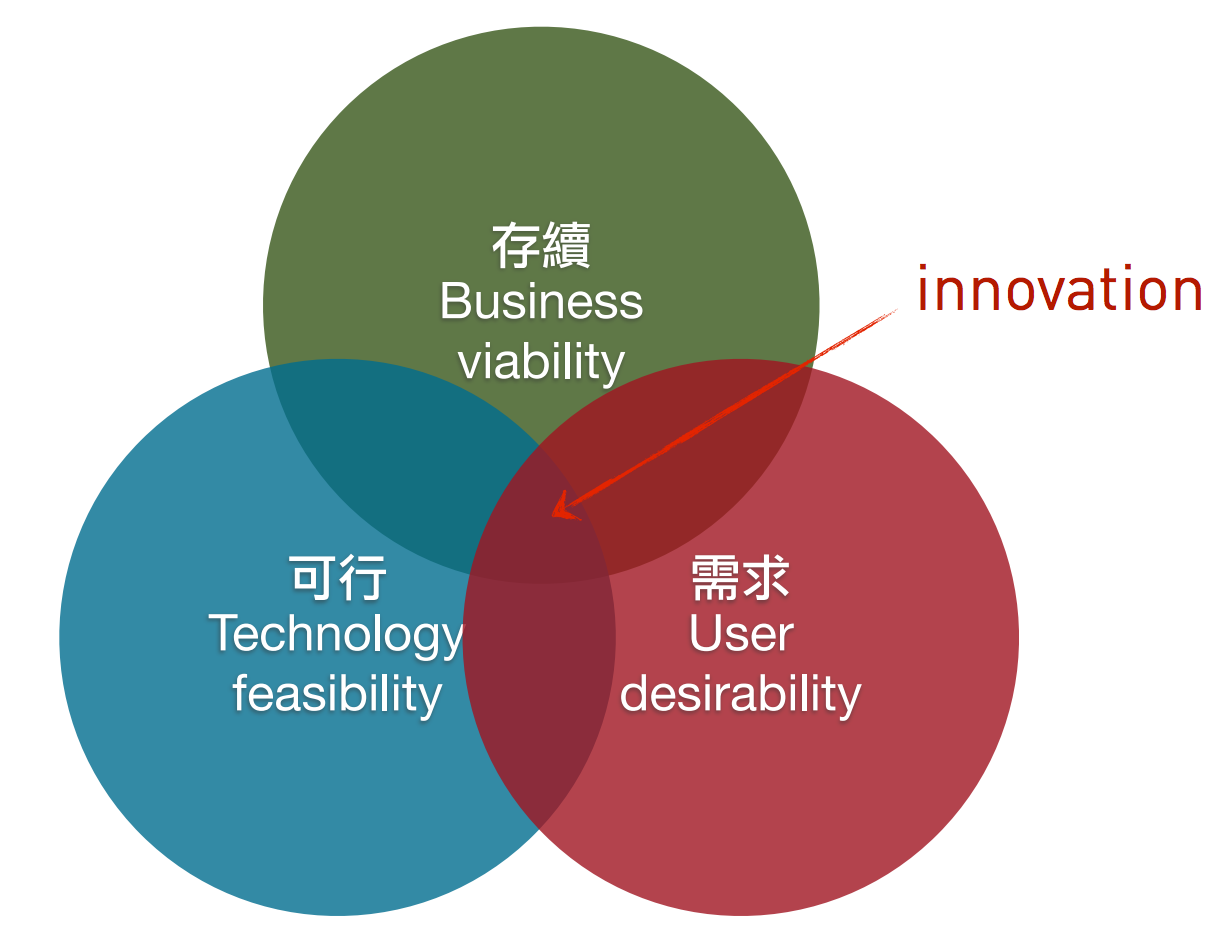 存續
Business viability

innovation

可行
Technology feasibility

需求
User desirability